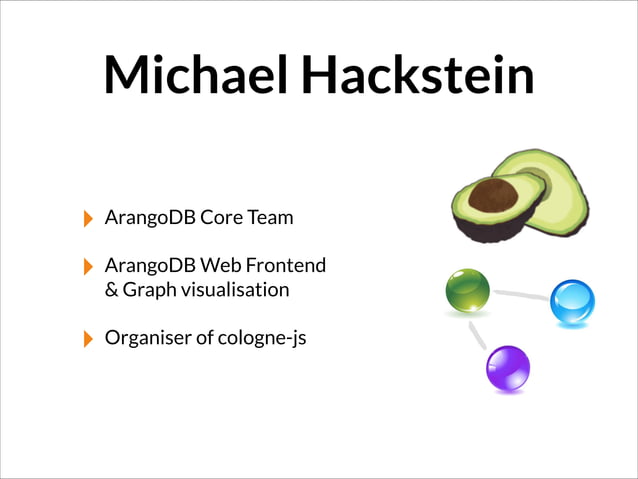 Michael Hackstein

ArangoDB Core Team

ArangoDB Web Frontend & Graph visualisation

Organiser of cologne-js